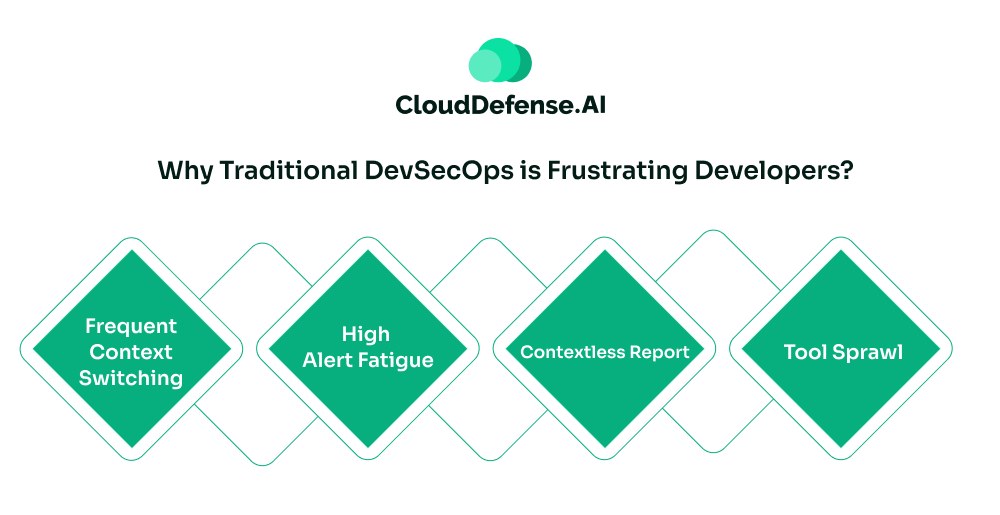 CloudDefense.AI

Why Traditional DevSecOps is Frustrating Developers?

Frequent Context Switching

High Alert Fatigue

Contextless Report

Tool Sprawl